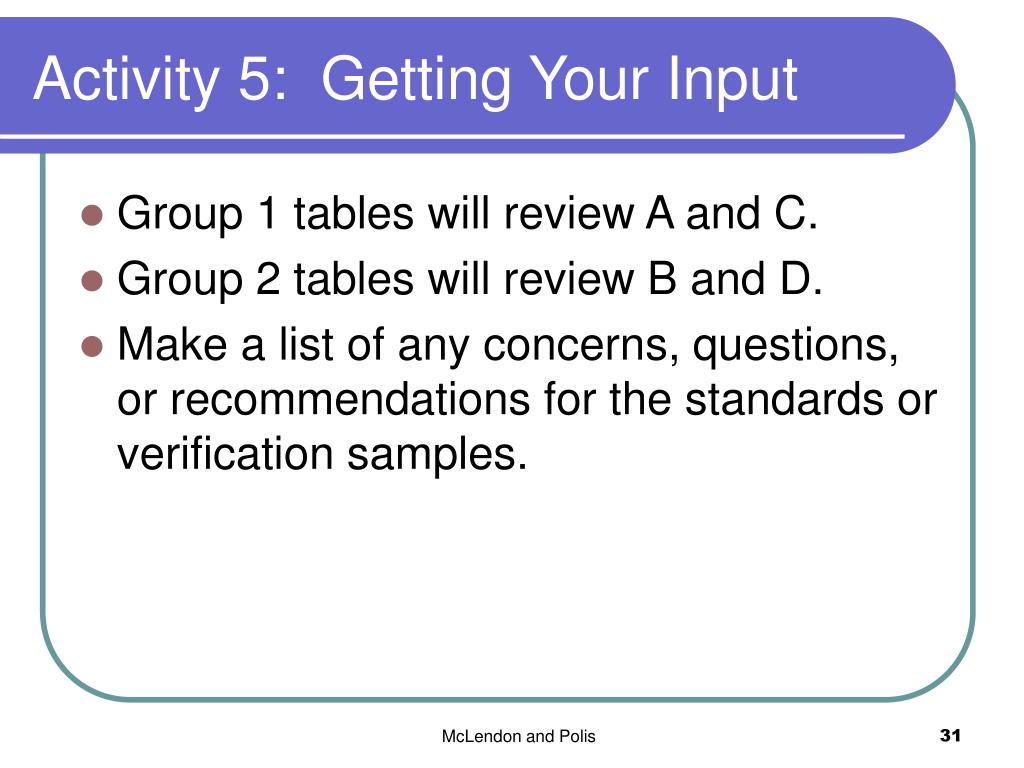 Activity 5:  Getting Your Input

- Group 1 tables will review A and C.
- Group 2 tables will review B and D.
- Make a list of any concerns, questions, or recommendations for the standards or verification samples.

McLendon and Polis

31